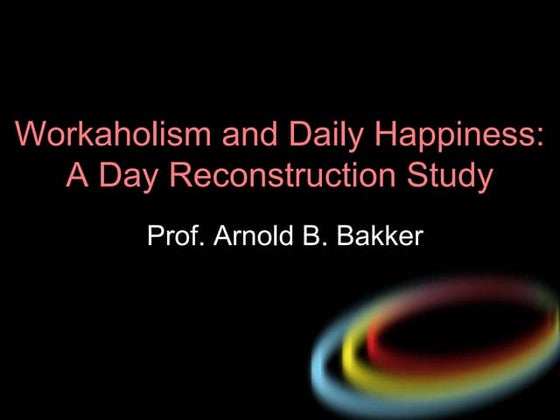 Workaholism and Daily Happiness: A Day Reconstruction Study

Prof. Arnold B. Bakker